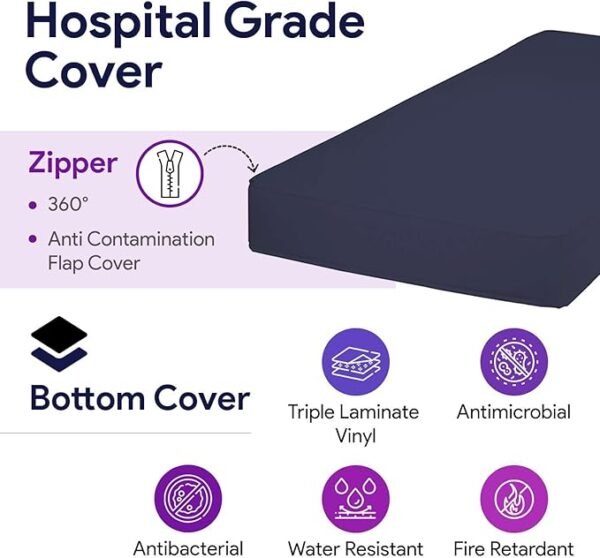 Hospital Grade Cover

Zipper

• 360°

• Anti Contamination Flap Cover

Bottom Cover

Triple Laminate Vinyl

Antimicrobial

Antibacterial

Water Resistant

Fire Retardant